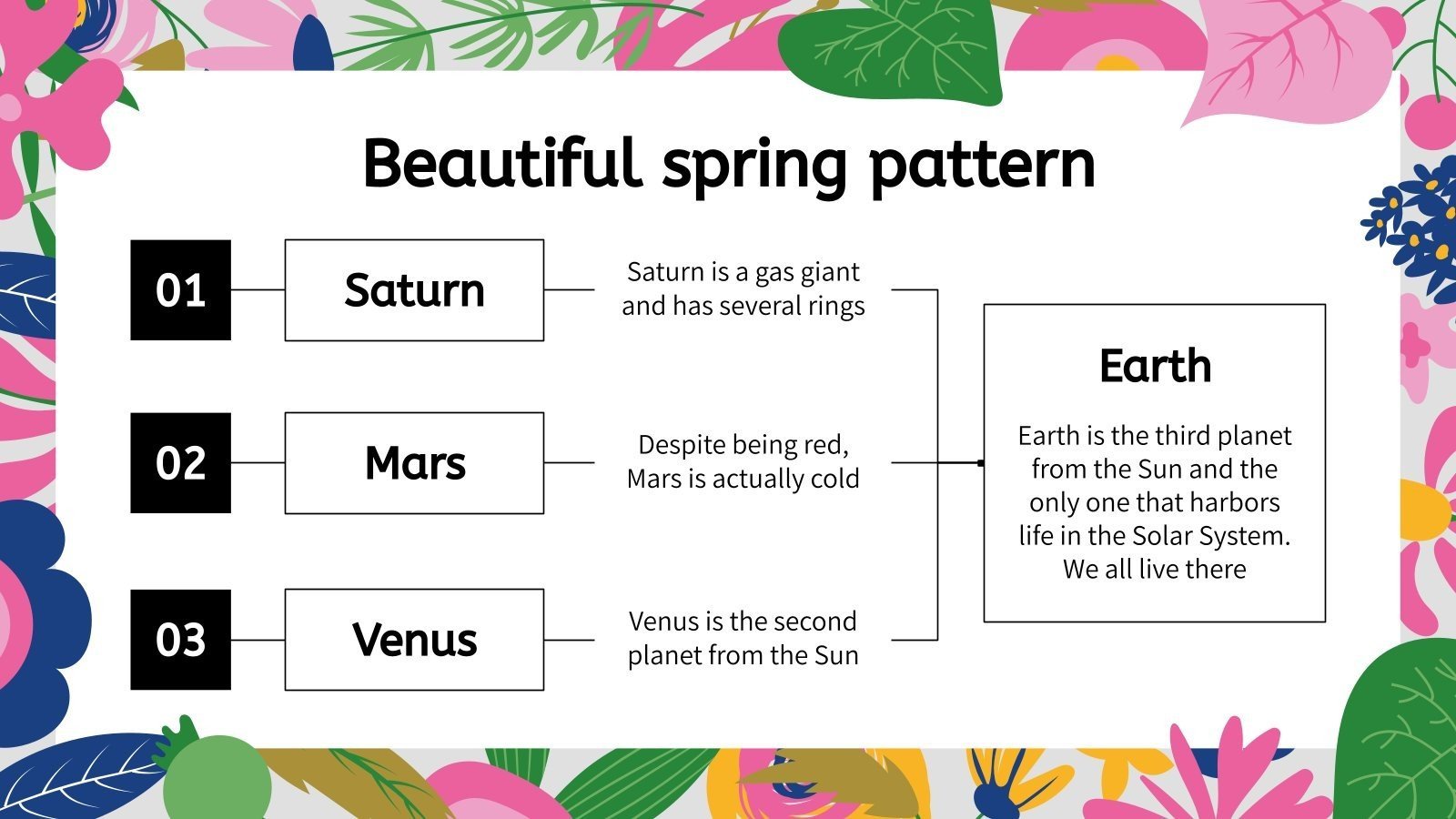 Beautiful spring pattern

01

Saturn

Saturn is a gas giant and has several rings

02

Mars

Despite being red, Mars is actually cold

03

Venus

Venus is the second planet from the Sun

Earth

Earth is the third planet from the Sun and the only one that harbors life in the Solar System. We all live there